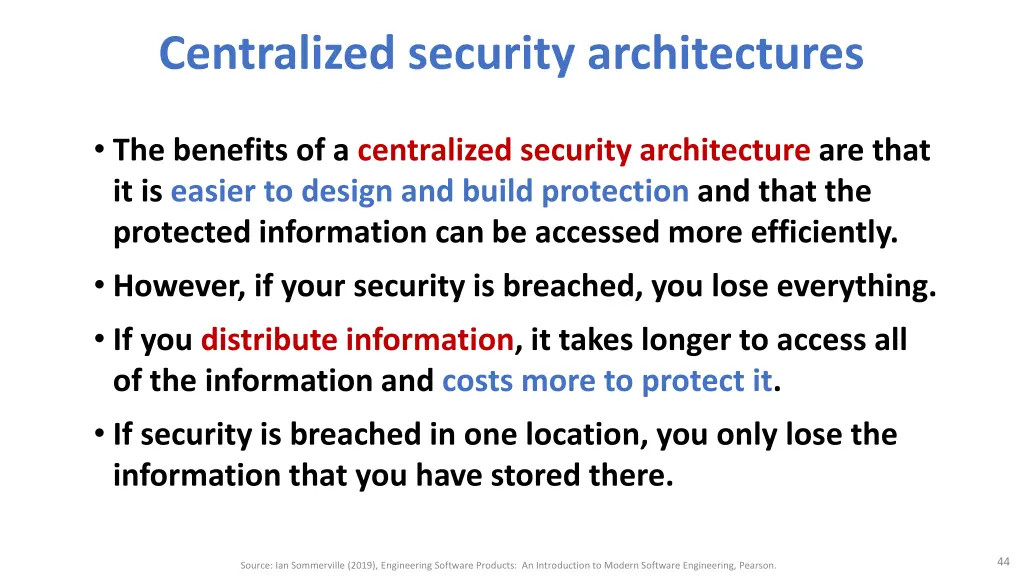 Centralized security architectures

• The benefits of a centralized security architecture are that it is easier to design and build protection and that the protected information can be accessed more efficiently.

• However, if your security is breached, you lose everything.

• If you distribute information, it takes longer to access all of the information and costs more to protect it.

• If security is breached in one location, you only lose the information that you have stored there.

Source: Ian Sommerville (2019), Engineering Software Products: An Introduction to Modern Software Engineering, Pearson.

44